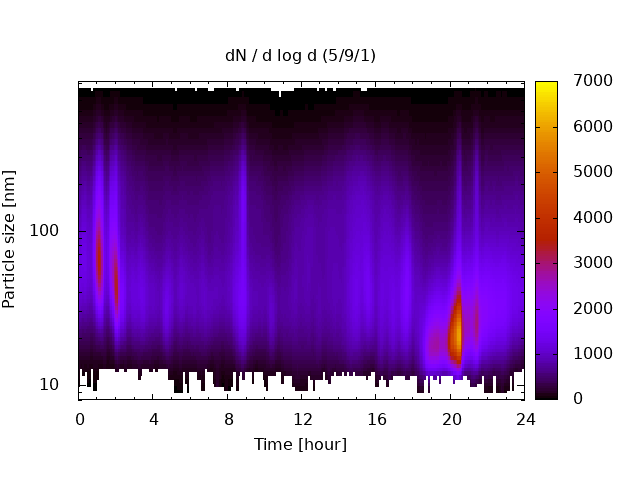 dN / d log d (5/9/1)

Particle size [nm]

100

10

0
4
8
12
16
20
24

Time [hour]

7000
6000
5000
4000
3000
2000
1000
0